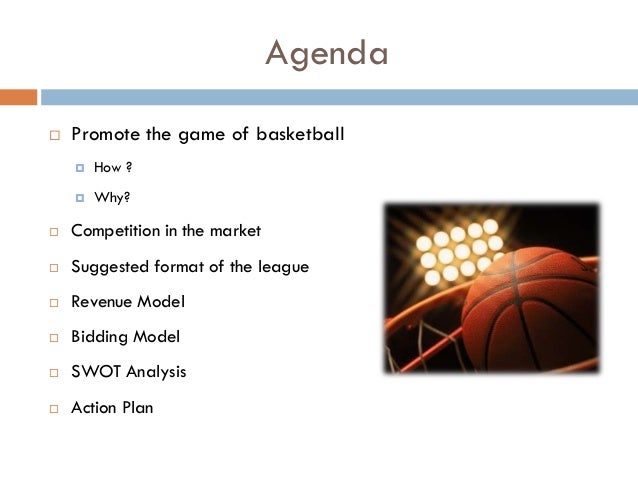 Agenda

Promote the game of basketball

How ?

Why?

Competition in the market

Suggested format of the league

Revenue Model

Bidding Model

SWOT Analysis

Action Plan